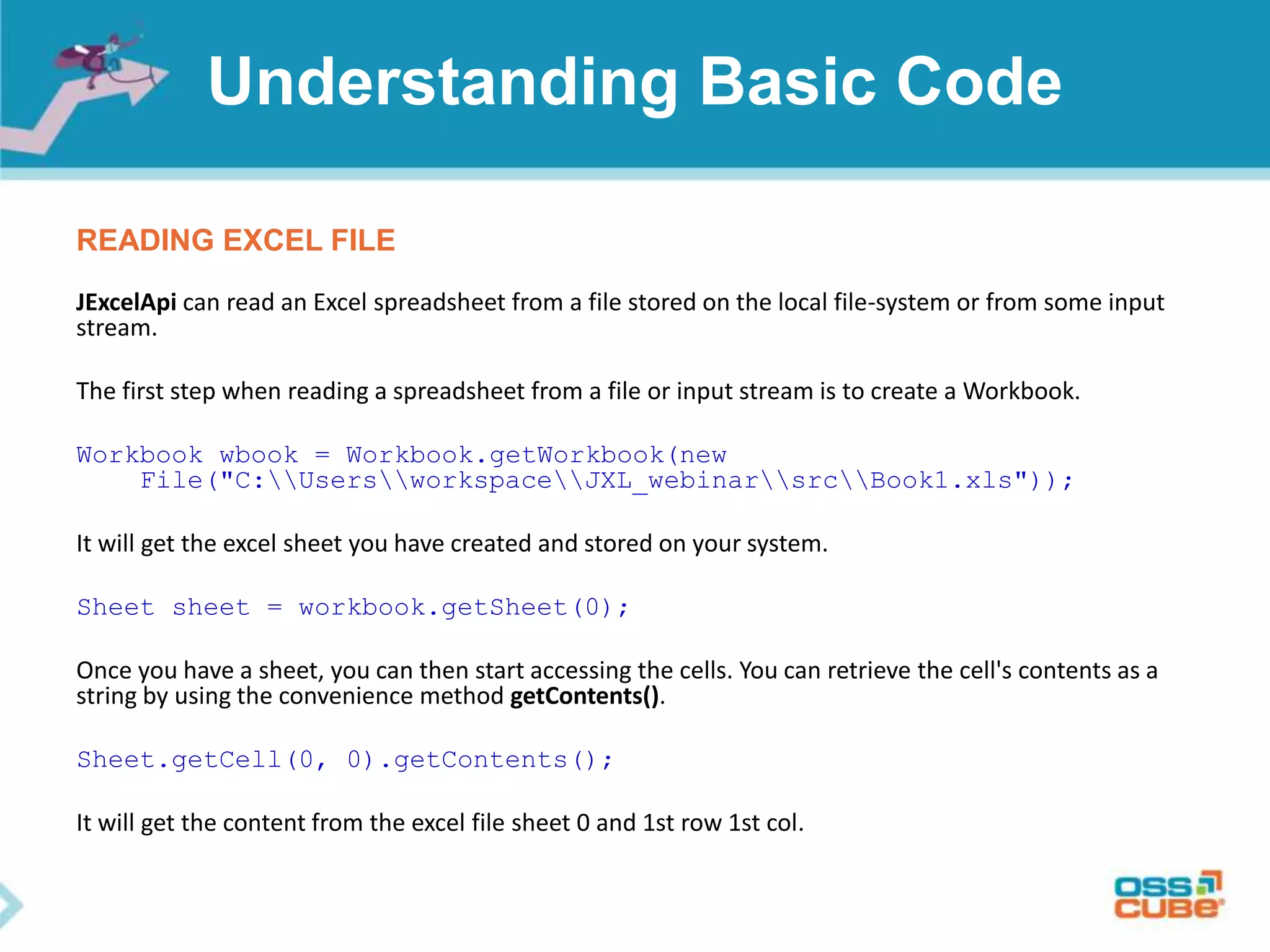 Understanding Basic Code

READING EXCEL FILE

JExcelApi can read an Excel spreadsheet from a file stored on the local file-system or from some input stream.

The first step when reading a spreadsheet from a file or input stream is to create a Workbook.

Workbook wbook = Workbook.getWorkbook(new File("C:\\Users\\workspace\\JXL_webinar\\src\\Book1.xls"));

It will get the excel sheet you have created and stored on your system.

Sheet sheet = workbook.getSheet(0);

Once you have a sheet, you can then start accessing the cells. You can retrieve the cell's contents as a string by using the convenience method getContents().

Sheet.getCell(0, 0).getContents();

It will get the content from the excel file sheet 0 and 1st row 1st col.

OSS CUBE